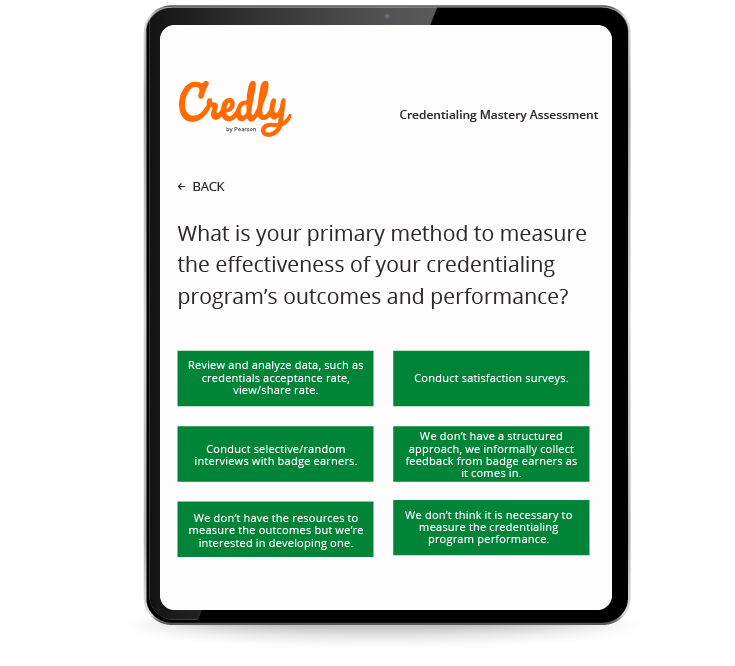 Credly
by Pearson

Credentialing Mastery Assessment

← BACK

What is your primary method to measure the effectiveness of your credentialing program's outcomes and performance?

Review and analyze data, such as credentials acceptance rate, view/share rate.

Conduct satisfaction surveys.

Conduct selective/random interviews with badge earners.

We don't have a structured approach, we informally collect feedback from badge earners as it comes in.

We don't have the resources to measure the outcomes but we're interested in developing one.

We don't think it is necessary to measure the credentialing program performance.